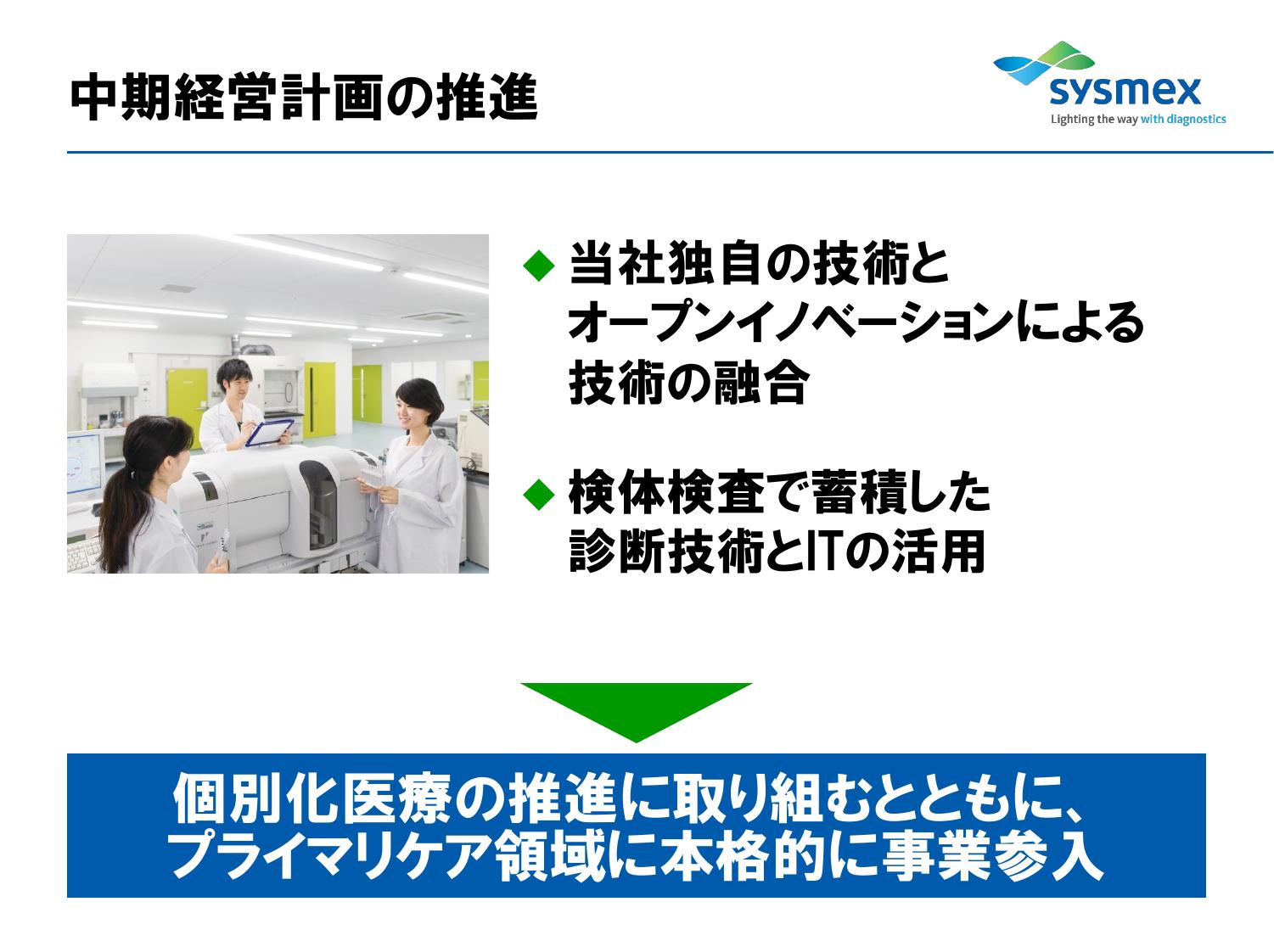 中期経営計画の推進

sysmex
Lighting the way with diagnostics

◆ 当社独自の技術とオープンイノベーションによる技術の融合

◆ 検体検査で蓄積した診断技術とITの活用

個別化医療の推進に取り組むとともに、プライマリケア領域に本格的に事業参入